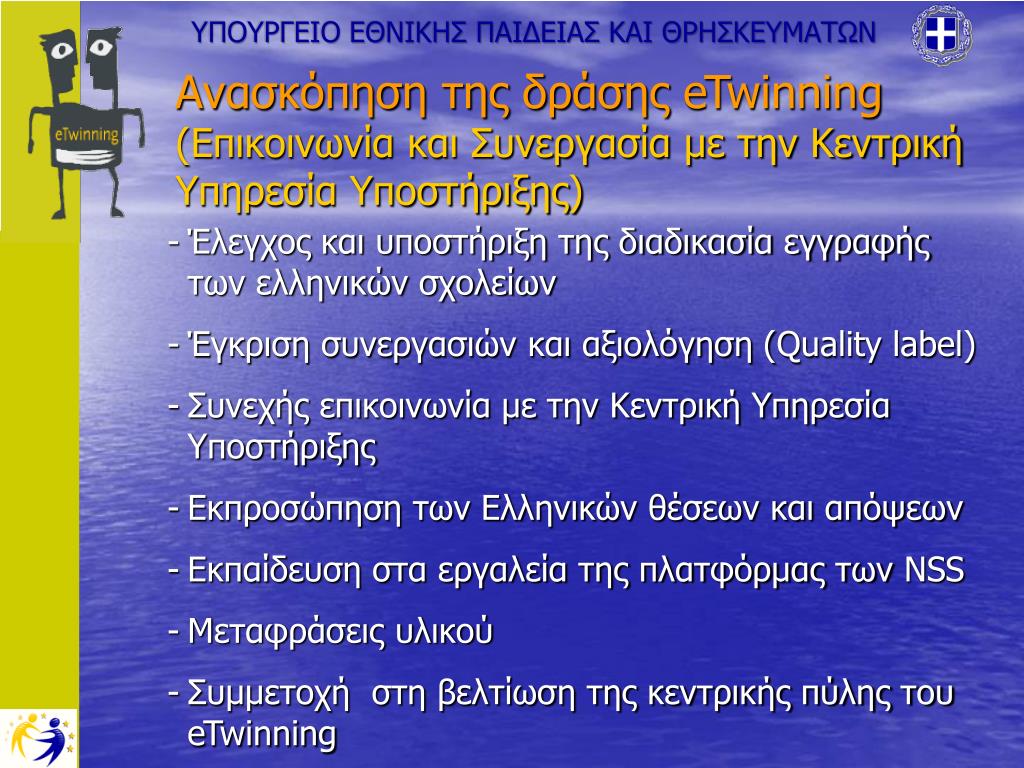 ΥΠΟΥΡΓΕΙΟ ΕΘΝΙΚΗΣ ΠΑΙΔΕΙΑΣ ΚΑΙ ΘΡΗΣΚΕΥΜΑΤΩΝ

eTwinning

Ανασκόπηση της δράσης eTwinning (Επικοινωνία και Συνεργασία με την Κεντρική Υπηρεσία Υποστήριξης)

- Έλεγχος και υποστήριξη της διαδικασία εγγραφής των ελληνικών σχολείων
- Έγκριση συνεργασιών και αξιολόγηση (Quality label)
- Συνεχής επικοινωνία με την Κεντρική Υπηρεσία Υποστήριξης
- Εκπροσώπηση των Ελληνικών θέσεων και απόψεων
- Εκπαίδευση στα εργαλεία της πλατφόρμας των NSS
- Μεταφράσεις υλικού
- Συμμετοχή στη βελτίωση της κεντρικής πύλης του eTwinning